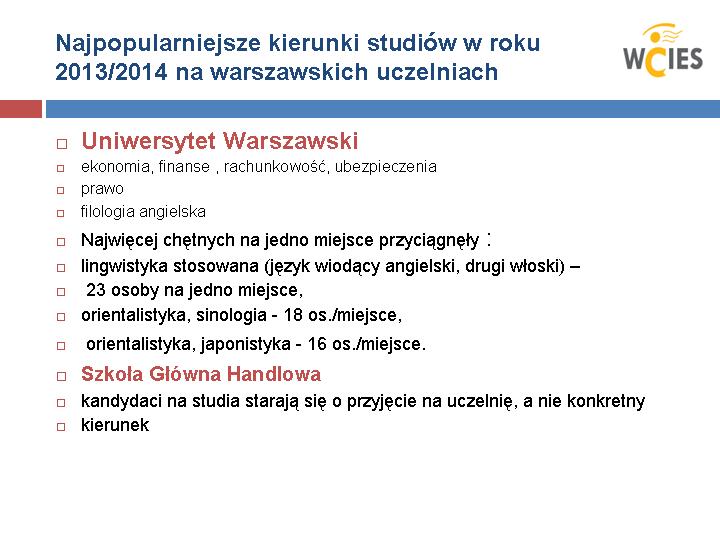 Najpopularniejsze kierunki studiów w roku 2013/2014 na warszawskich uczelniach

WCIES

□ Uniwersytet Warszawski
□ ekonomia, finanse , rachunkowość, ubezpieczenia
□ prawo
□ filologia angielska
□ Najwięcej chętnych na jedno miejsce przyciągnęły :
□ lingwistyka stosowana (język wiodący angielski, drugi włoski) –
□ 23 osoby na jedno miejsce,
□ orientalistyka, sinologia - 18 os./miejsce,
□ orientalistyka, japonistyka - 16 os./miejsce.
□ Szkoła Główna Handlowa
□ kandydaci na studia starają się o przyjęcie na uczelnię, a nie konkretny
□ kierunek